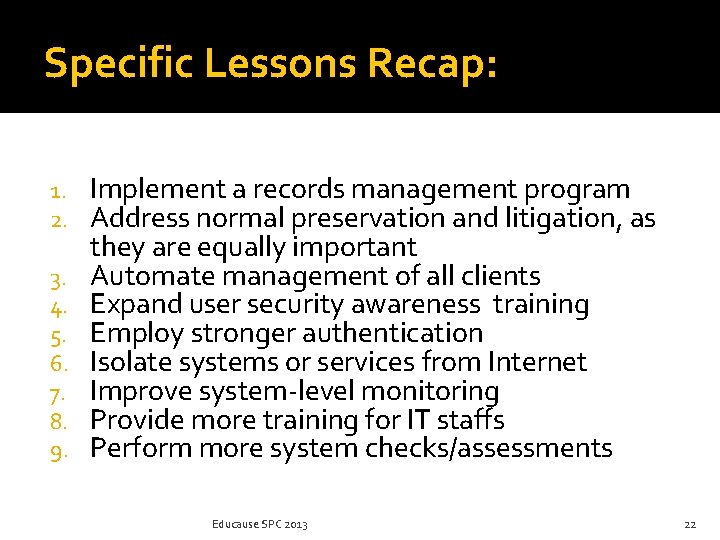 Specific Lessons Recap:

1. Implement a records management program
2. Address normal preservation and litigation, as they are equally important
3. Automate management of all clients
4. Expand user security awareness training
5. Employ stronger authentication
6. Isolate systems or services from Internet
7. Improve system-level monitoring
8. Provide more training for IT staffs
9. Perform more system checks/assessments

Educause SPC 2013

22